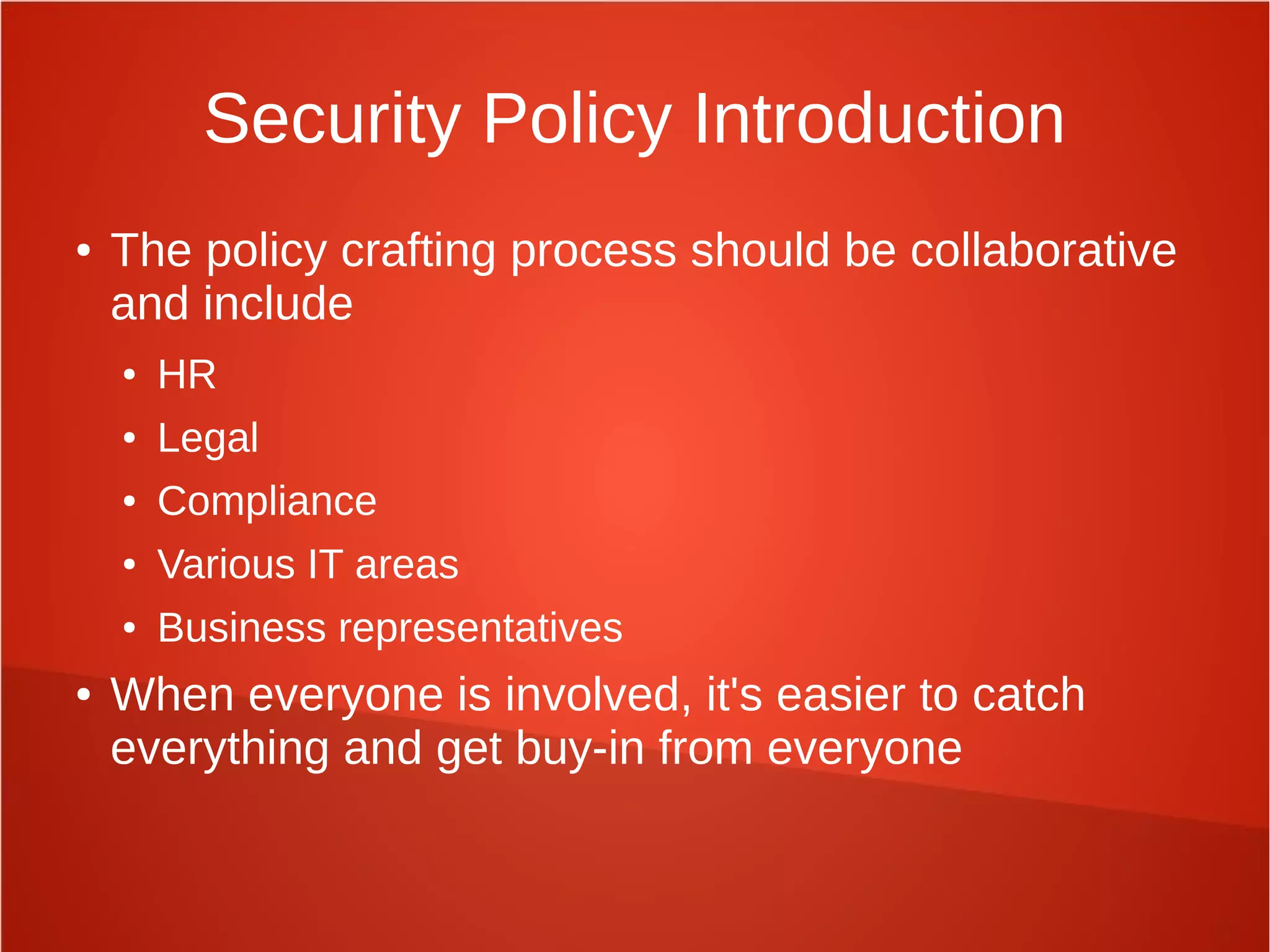 Security Policy Introduction

• The policy crafting process should be collaborative and include

• HR
• Legal
• Compliance
• Various IT areas
• Business representatives

• When everyone is involved, it's easier to catch everything and get buy-in from everyone